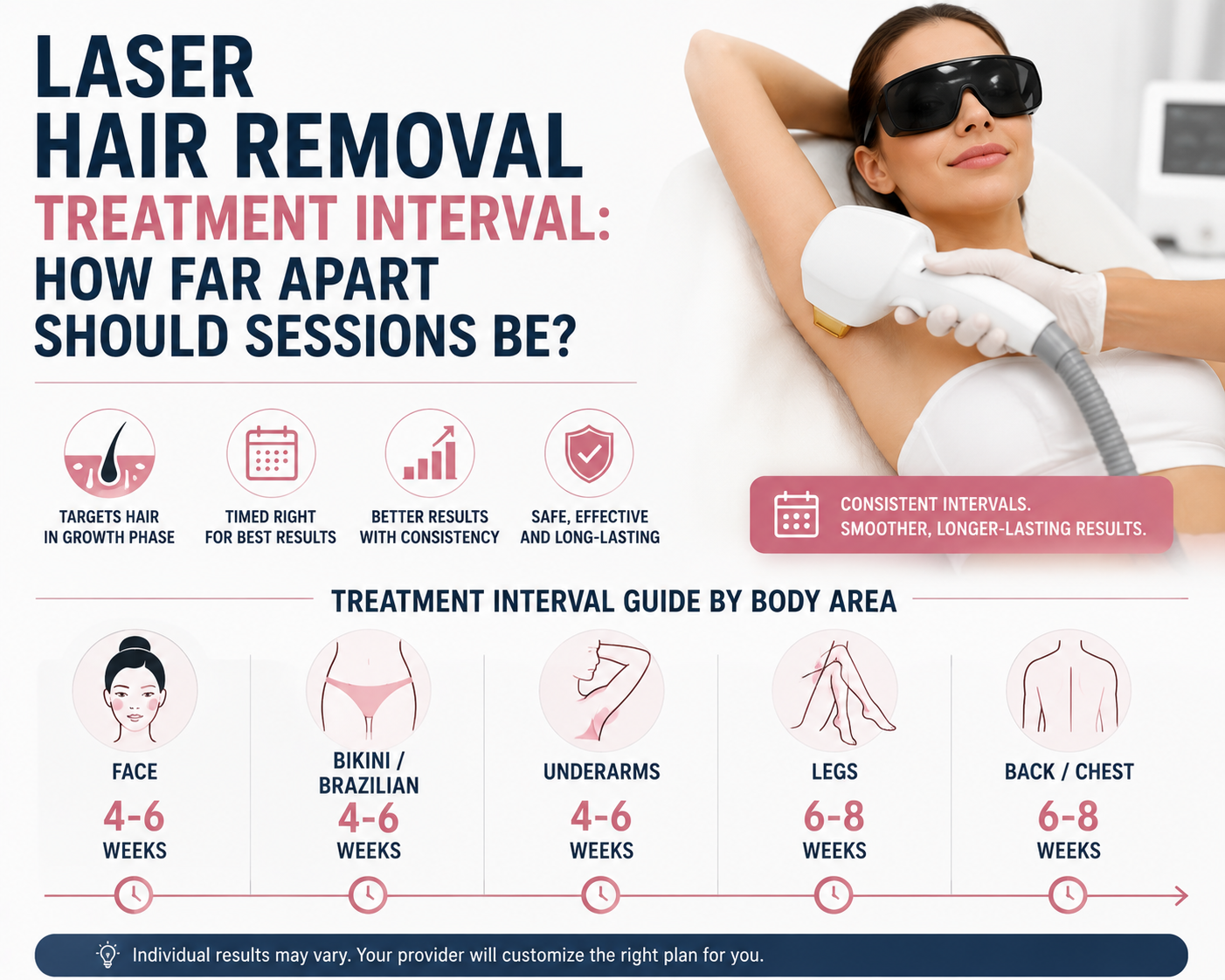 LASER HAIR REMOVAL
TREATMENT INTERVAL:
HOW FAR APART SHOULD SESSIONS BE?

TARGETS HAIR IN GROWTH PHASE

TIMED RIGHT FOR BEST RESULTS

BETTER RESULTS WITH CONSISTENCY

SAFE, EFFECTIVE AND LONG-LASTING

CONSISTENT INTERVALS. SMOOTHER, LONGER-LASTING RESULTS.

TREATMENT INTERVAL GUIDE BY BODY AREA

FACE
4-6
WEEKS

BIKINI / BRAZILIAN
4-6
WEEKS

UNDERARMS
4-6
WEEKS

LEGS
6-8
WEEKS

BACK / CHEST
6-8
WEEKS

Individual results may vary. Your provider will customize the right plan for you.